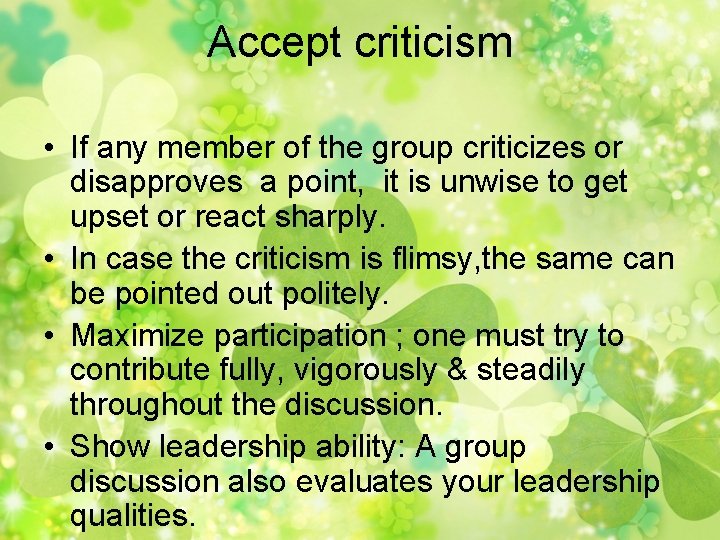 Accept criticism

• If any member of the group criticizes or disapproves a point, it is unwise to get upset or react sharply.
• In case the criticism is flimsy,the same can be pointed out politely.
• Maximize participation ; one must try to contribute fully, vigorously & steadily throughout the discussion.
• Show leadership ability: A group discussion also evaluates your leadership qualities.